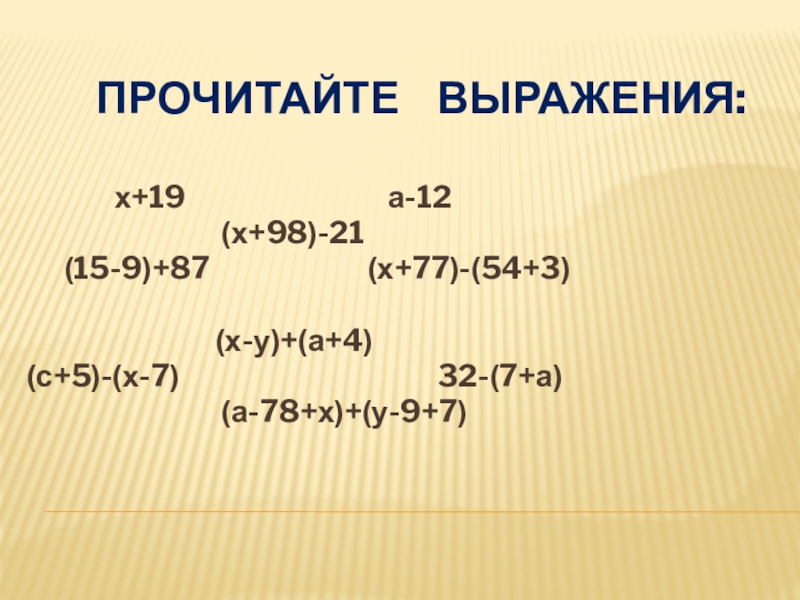 ПРОЧИТАЙТЕ ВЫРАЖЕНИЯ:

$x+19$ $a-12$

$(x+98)-21$

$(15-9)+87$ $(x+77)-(54+3)$

$(x-y)+(a+4)$

$(c+5)-(x-7)$ $32-(7+a)$

$(a-78+x)+(y-9+7)$